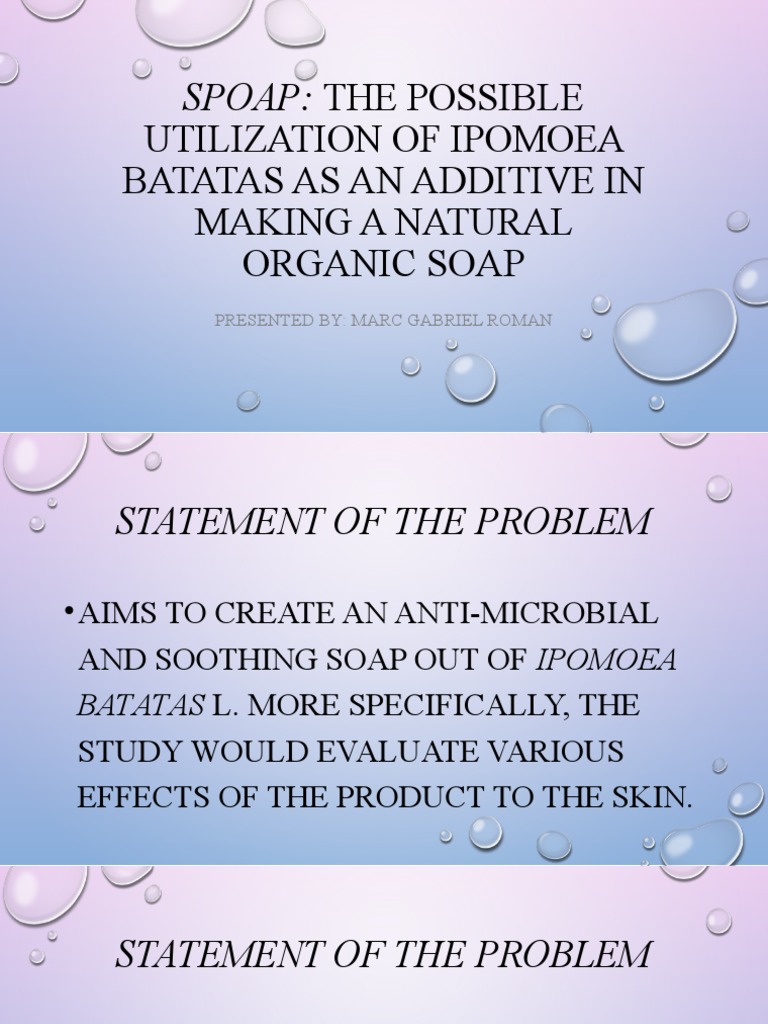 SPOAP: THE POSSIBLE UTILIZATION OF IPOMOEA BATATAS AS AN ADDITIVE IN MAKING A NATURAL ORGANIC SOAP

PRESENTED BY: MARC GABRIEL ROMAN

STATEMENT OF THE PROBLEM

• AIMS TO CREATE AN ANTI-MICROBIAL AND SOOTHING SOAP OUT OF IPOMOEA BATATAS L. MORE SPECIFICALLY, THE STUDY WOULD EVALUATE VARIOUS EFFECTS OF THE PRODUCT TO THE SKIN.

STATEMENT OF THE PROBLEM